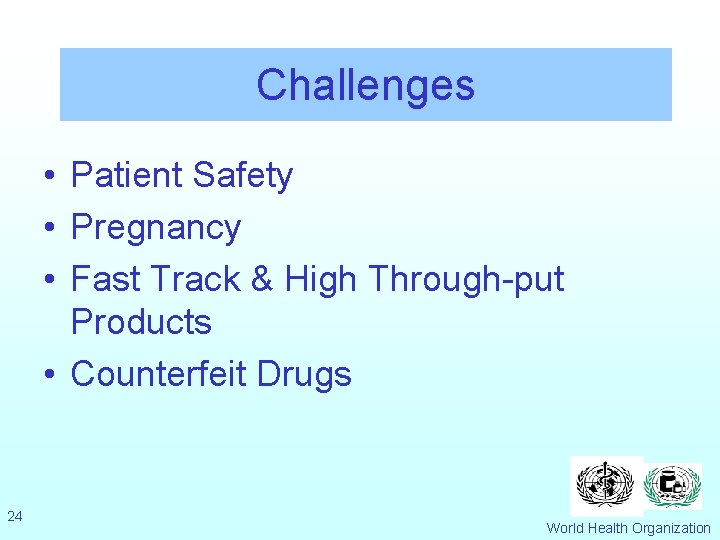 Challenges

• Patient Safety
• Pregnancy
• Fast Track & High Through-put Products
• Counterfeit Drugs

24

World Health Organization